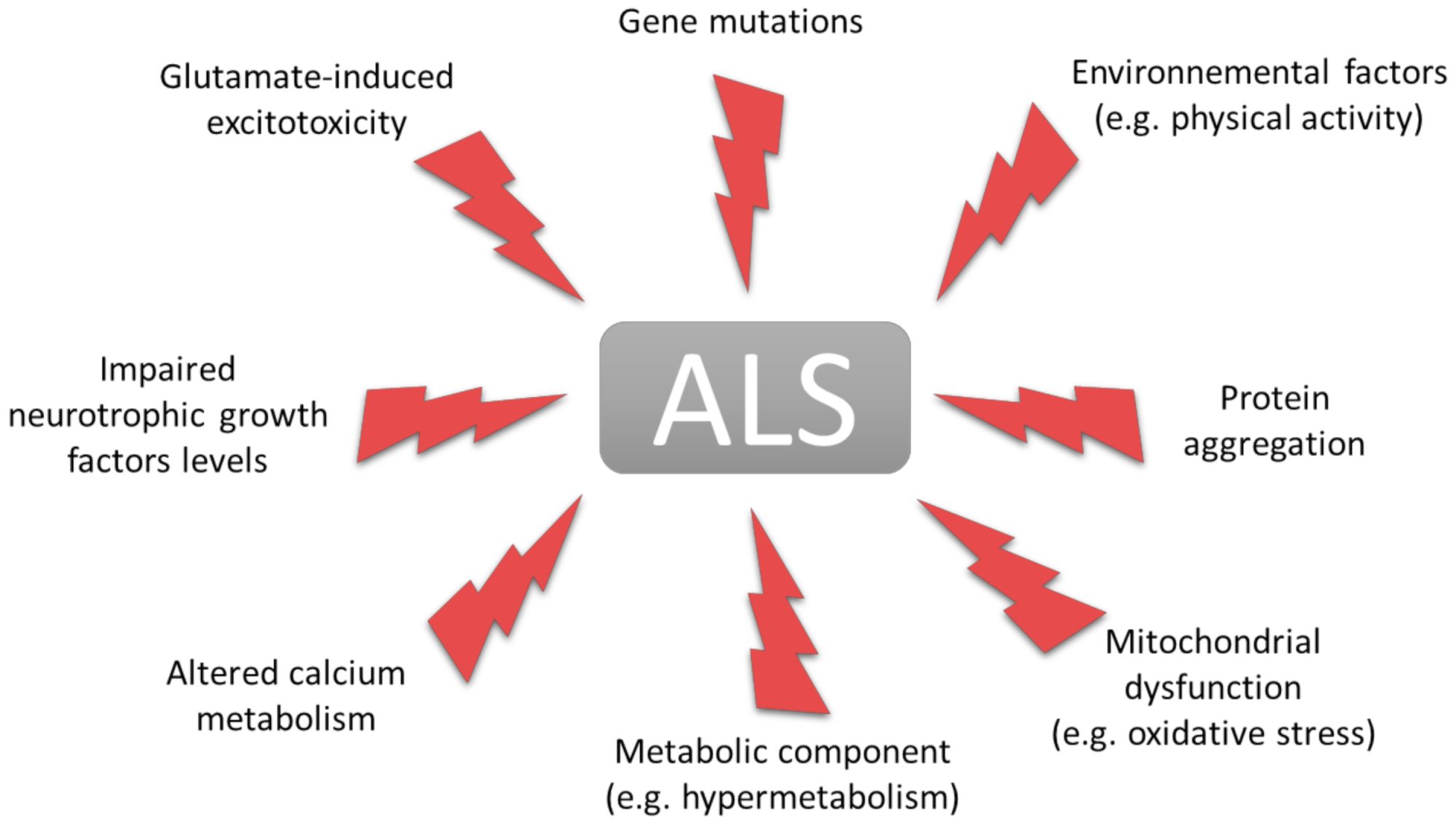 Gene mutations

Glutamate-induced excitotoxicity

Environnemental factors (e.g. physical activity)

Impaired neurotrophic growth factors levels

ALS

Protein aggregation

Altered calcium metabolism

Metabolic component (e.g. hypermetabolism)

Mitochondrial dysfunction (e.g. oxidative stress)